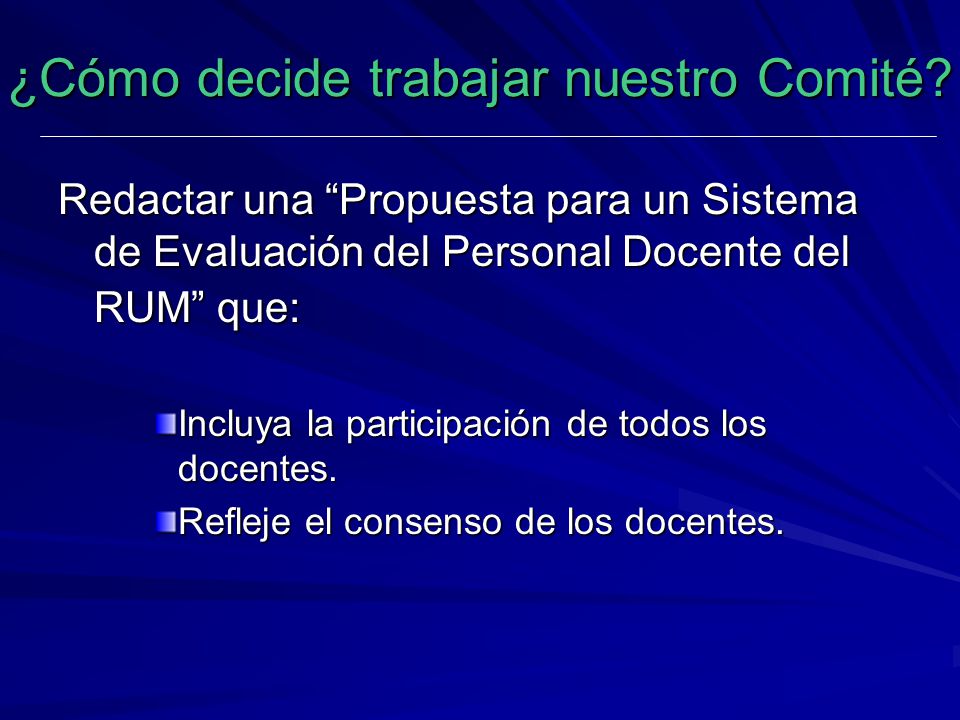 ¿Cómo decide trabajar nuestro Comité?

Redactar una “Propuesta para un Sistema de Evaluación del Personal Docente del RUM” que:

Incluya la participación de todos los docentes.

Refleje el consenso de los docentes.